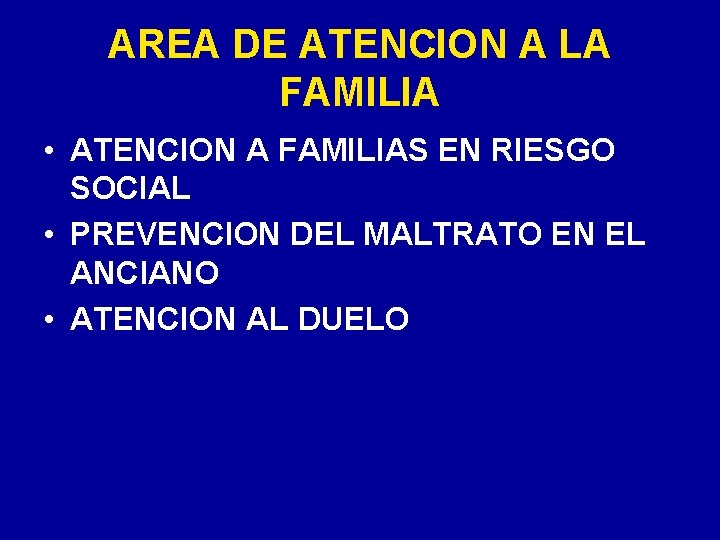 AREA DE ATENCION A LA FAMILIA

• ATENCION A FAMILIAS EN RIESGO SOCIAL
• PREVENCION DEL MALTRATO EN EL ANCIANO
• ATENCION AL DUELO